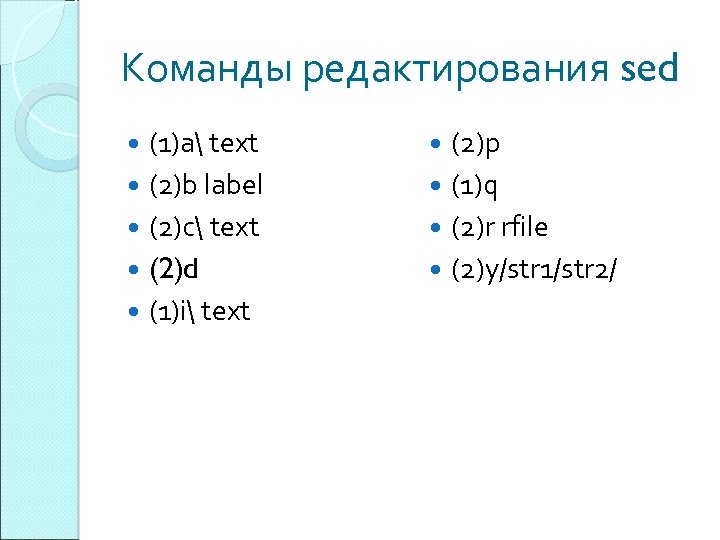 Команды редактирования sed

- (1)a\ text
- (2)b label
- (2)c\ text
- (2)d
- (1)i\ text

- (2)p
- (1)q
- (2)r rfile
- (2)y/str1/str2/